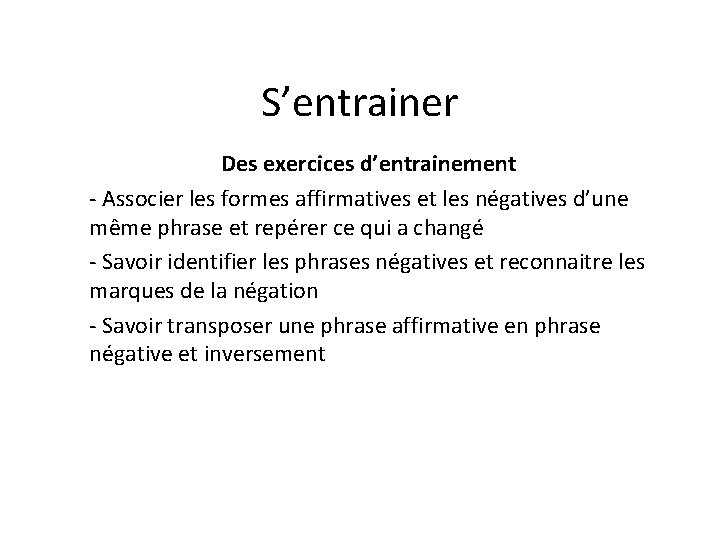 S’entrainer

Des exercices d’entrainement

- Associer les formes affirmatives et les négatives d’une même phrase et repérer ce qui a changé

- Savoir identifier les phrases négatives et reconnaitre les marques de la négation

- Savoir transposer une phrase affirmative en phrase négative et inversement